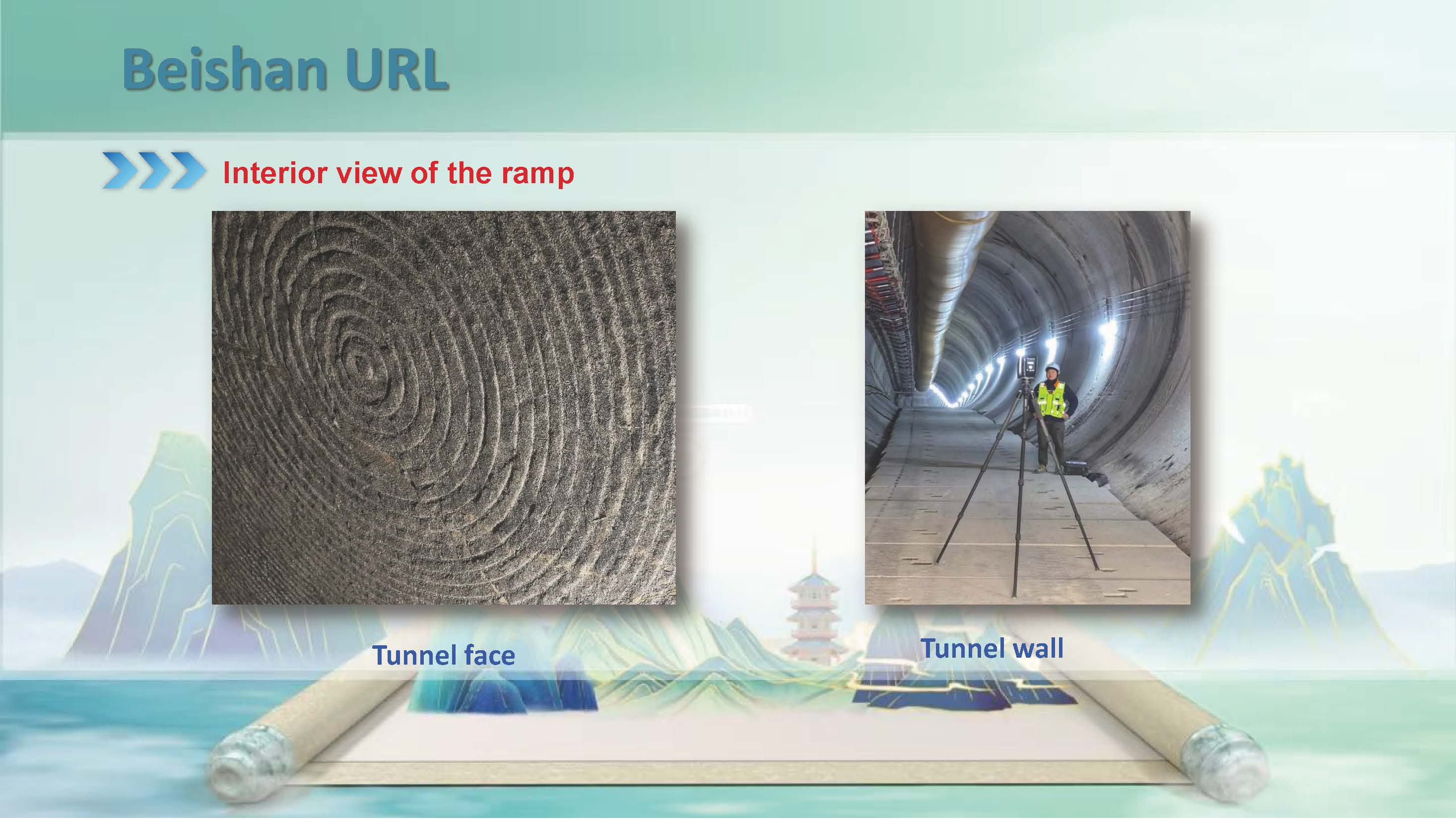 Beishan URL

Interior view of the ramp

Tunnel face

Tunnel wall